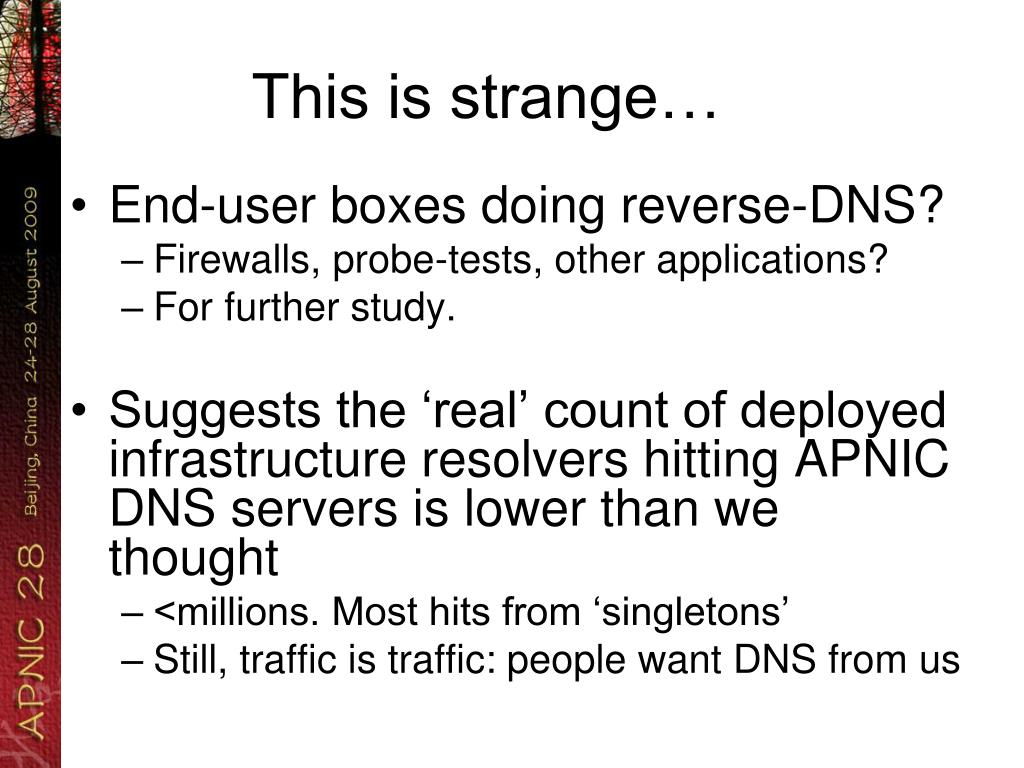 APNIC 28 Beijing, China 24-28 August 2009

This is strange…

• End-user boxes doing reverse-DNS?
– Firewalls, probe-tests, other applications?
– For further study.

• Suggests the ‘real’ count of deployed infrastructure resolvers hitting APNIC DNS servers is lower than we thought
– <millions. Most hits from ‘singletons’
– Still, traffic is traffic: people want DNS from us